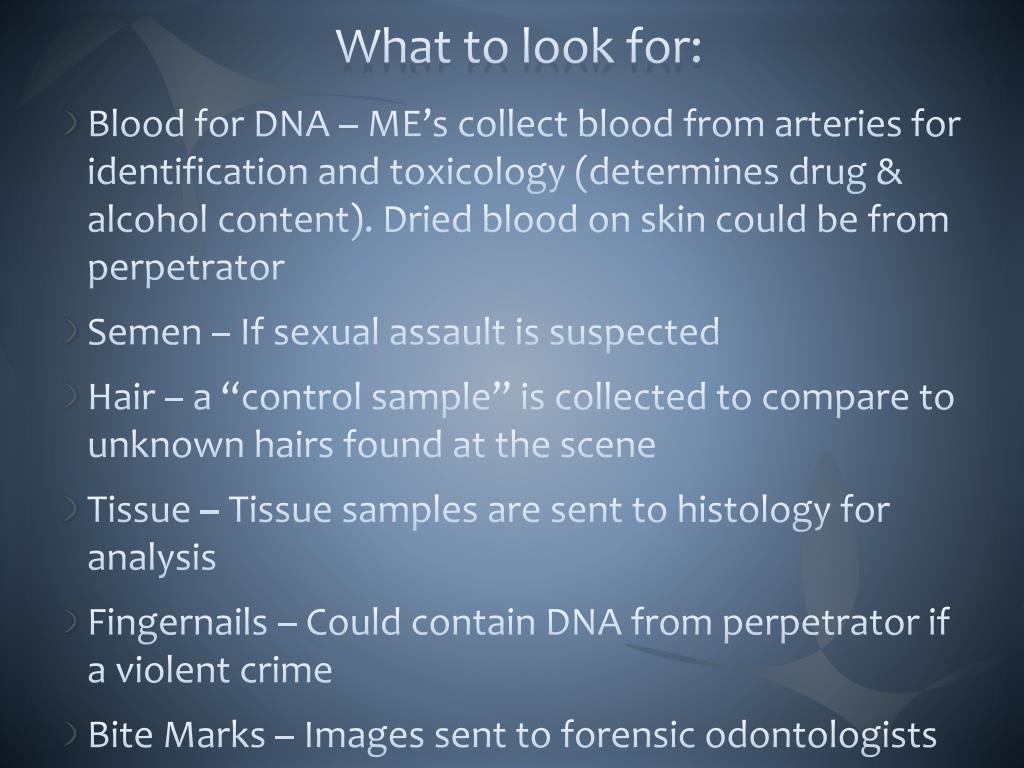 What to look for:

Blood for DNA – ME's collect blood from arteries for identification and toxicology (determines drug & alcohol content). Dried blood on skin could be from perpetrator

Semen – If sexual assault is suspected

Hair – a "control sample" is collected to compare to unknown hairs found at the scene

Tissue – Tissue samples are sent to histology for analysis

Fingernails – Could contain DNA from perpetrator if a violent crime

Bite Marks – Images sent to forensic odontologists